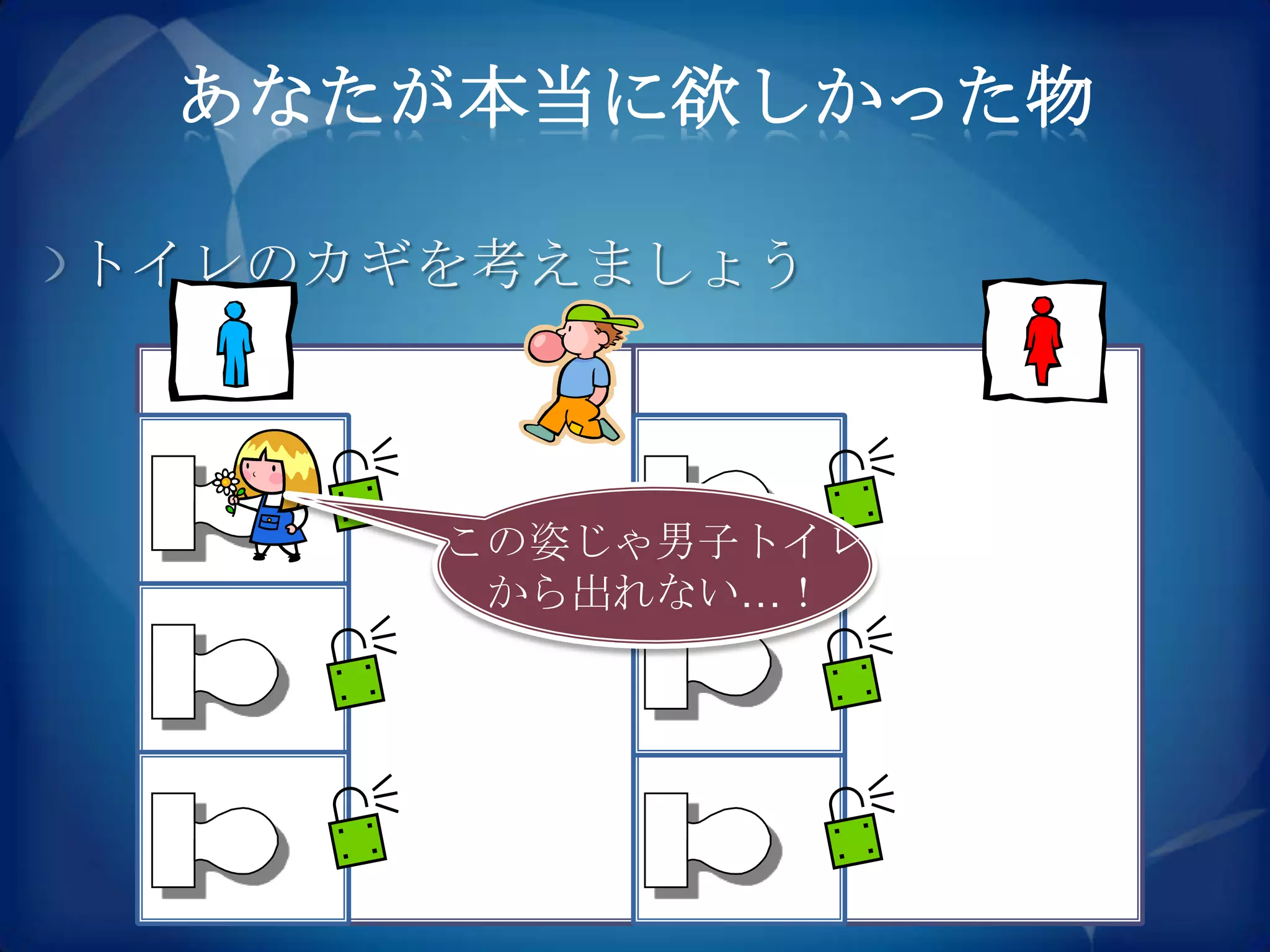 あなたが本当に欲しかった物

トイレのカギを考えましょう

この姿じゃ男子トイレから出れない…！